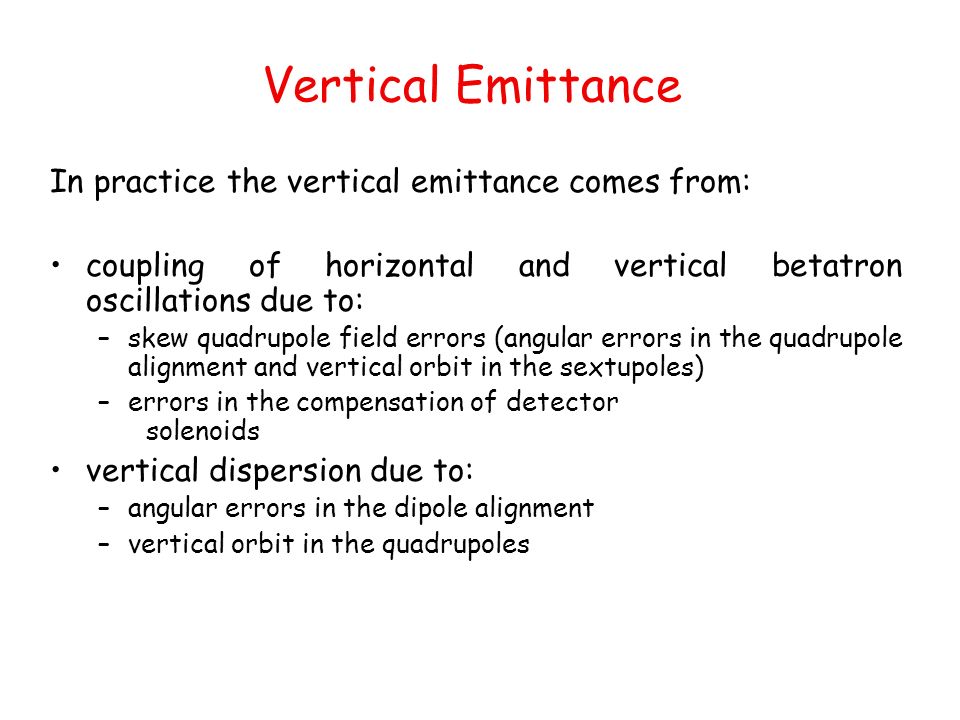 Vertical Emittance

In practice the vertical emittance comes from:

• coupling of horizontal and vertical betatron oscillations due to:
– skew quadrupole field errors (angular errors in the quadrupole alignment and vertical orbit in the sextupoles)
– errors in the compensation of detector solenoids
• vertical dispersion due to:
– angular errors in the dipole alignment
– vertical orbit in the quadrupoles